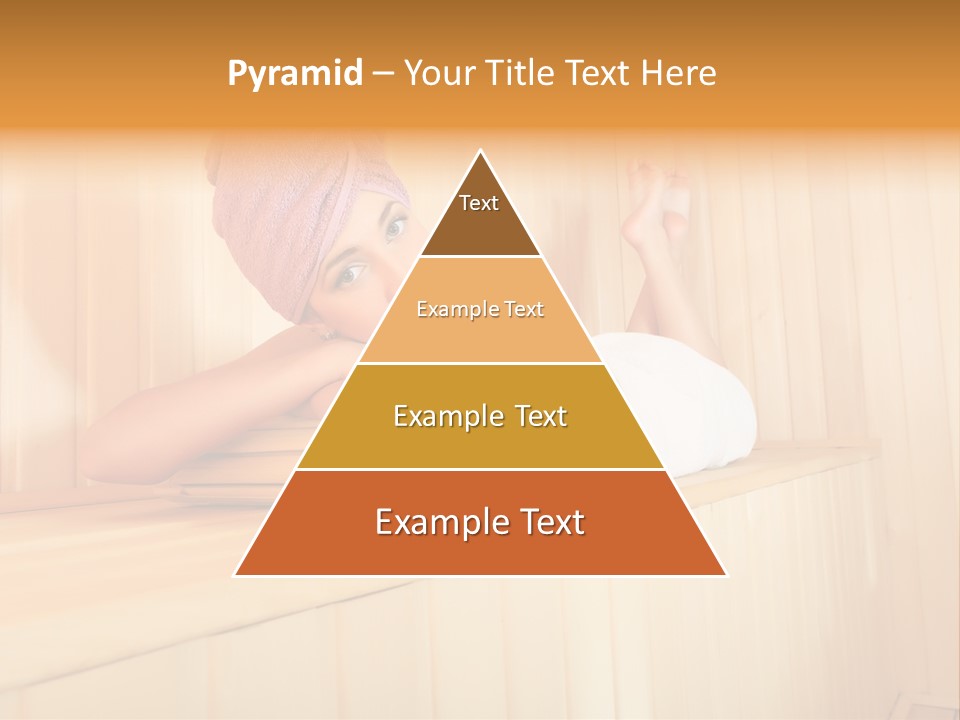 Pyramid – Your Title Text Here

Text

Example Text

Example Text

Example Text